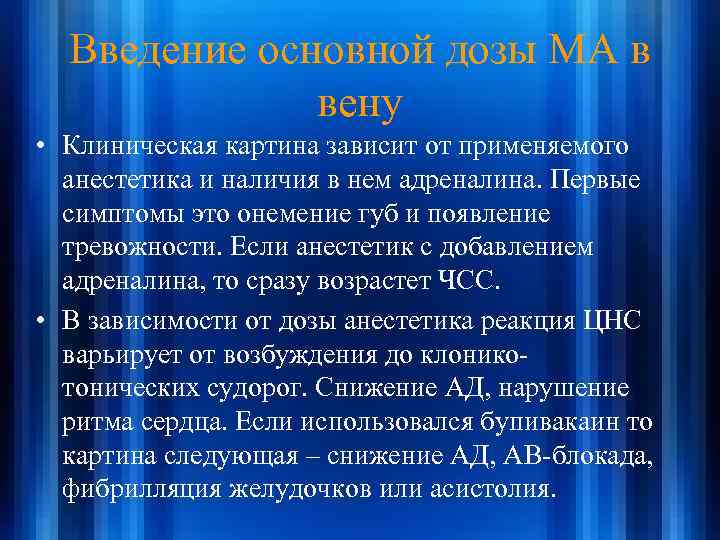 Введение основной дозы МА в вену

• Клиническая картина зависит от применяемого анестетика и наличия в нем адреналина. Первые симптомы это онемение губ и появление тревожности. Если анестетик с добавлением адреналина, то сразу возрастет ЧСС.

• В зависимости от дозы анестетика реакция ЦНС варьирует от возбуждения до клонико-тонических судорог. Снижение АД, нарушение ритма сердца. Если использовался бупивакаин то картина следующая – снижение АД, АВ-блокада, фибрилляция желудочков или асистолия.